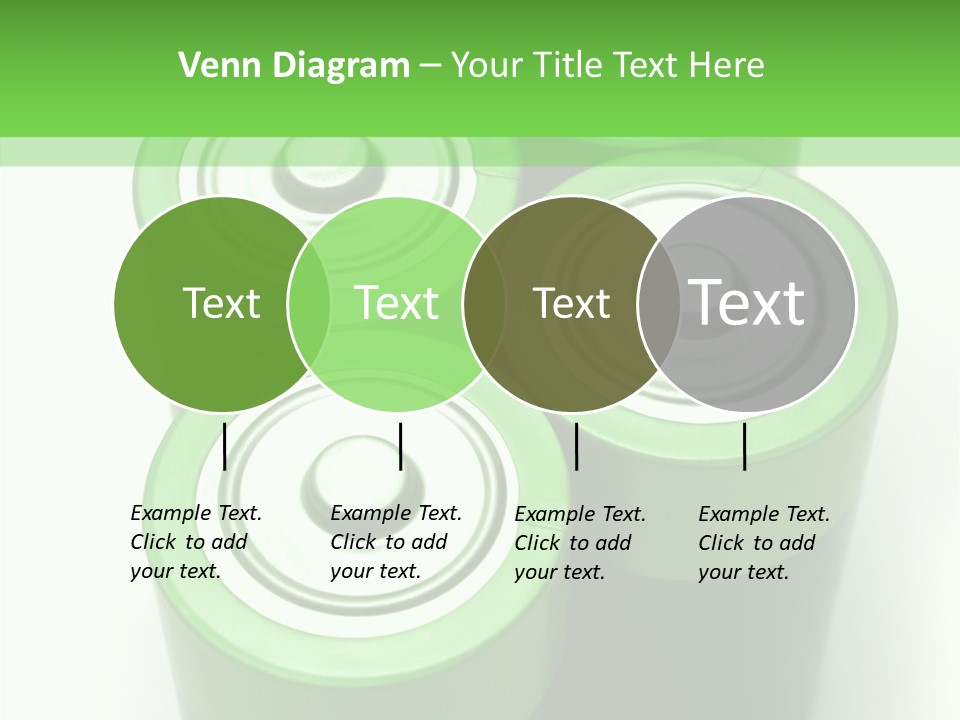 Venn Diagram – Your Title Text Here

Text

Text

Text

Text

Example Text. Click to add your text.

Example Text. Click to add your text.

Example Text. Click to add your text.

Example Text. Click to add your text.